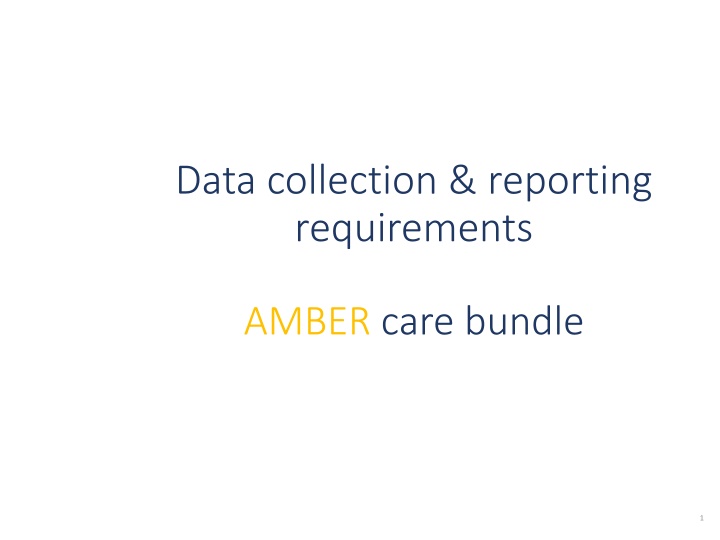 Data collection & reporting requirements

AMBER care bundle

1